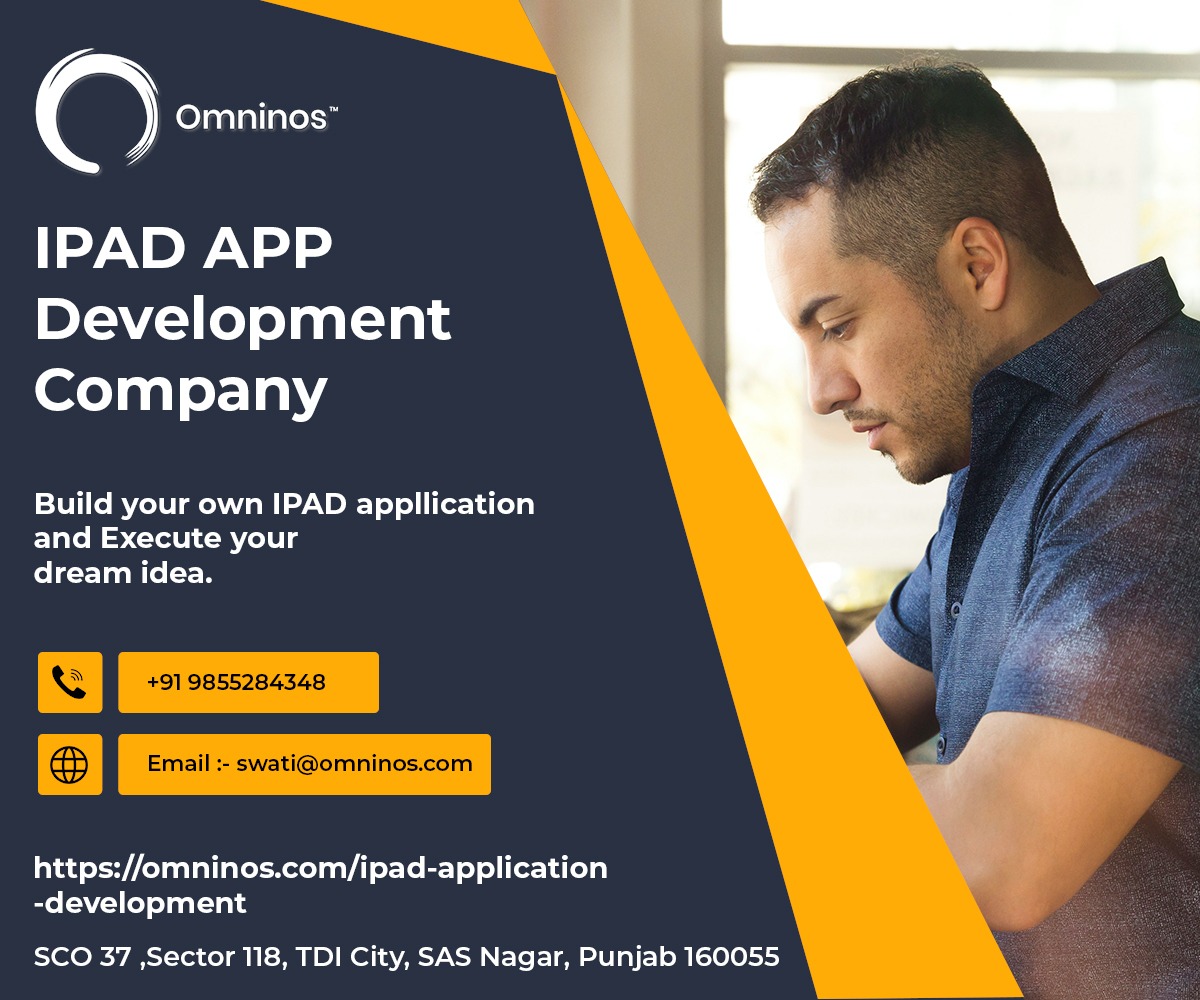 Omninos™

IPAD APP Development Company

Build your own IPAD appllication and Execute your dream idea.

+91 9855284348

Email :- swati@omninos.com

https://omninos.com/ipad-application-development

SCO 37 ,Sector 118, TDI City, SAS Nagar, Punjab 160055